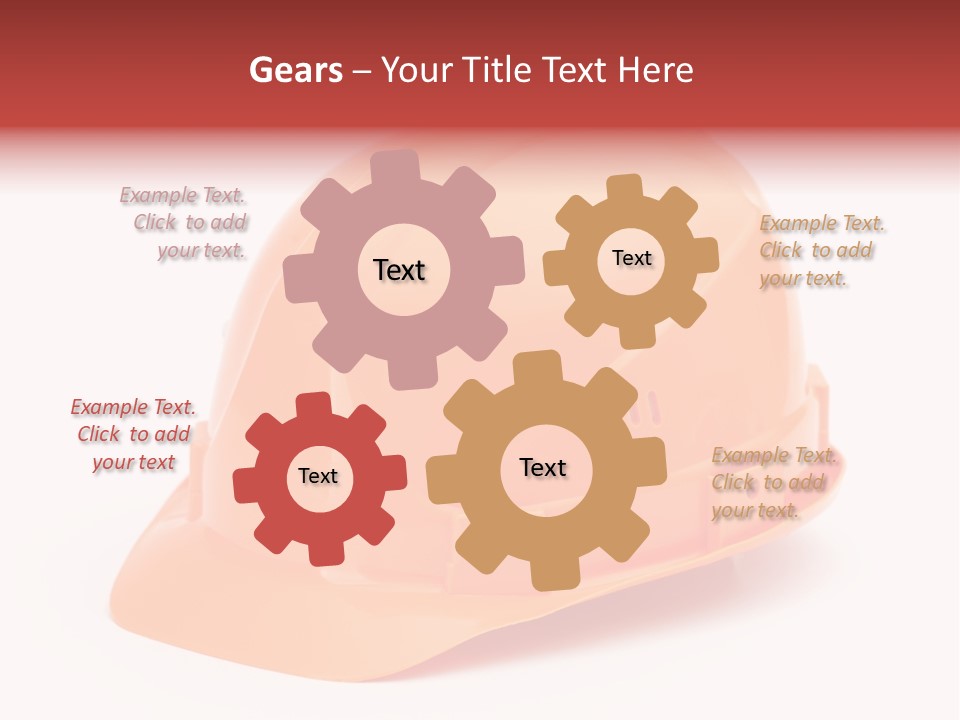 Gears – Your Title Text Here

Example Text. Click to add your text.

Text

Text

Example Text. Click to add your text.

Example Text. Click to add your text

Text

Text

Example Text. Click to add your text.